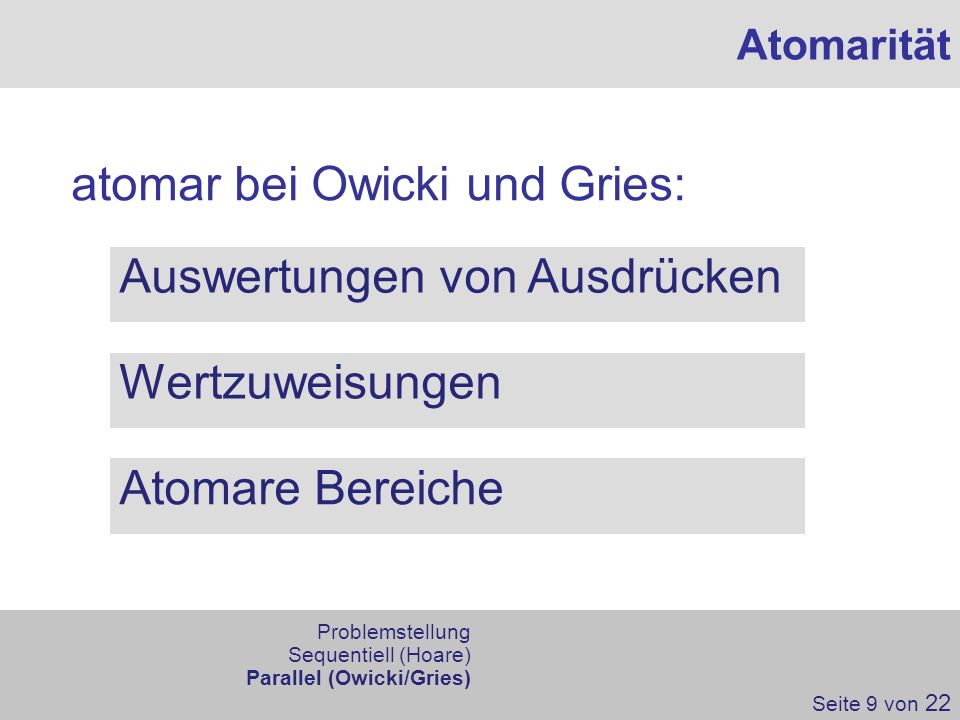 Atomarität

atomar bei Owicki und Gries:

Auswertungen von Ausdrücken

Wertzuweisungen

Atomare Bereiche

Problemstellung
Sequentiell (Hoare)
Parallel (Owicki/Gries)

Seite 9 von 22